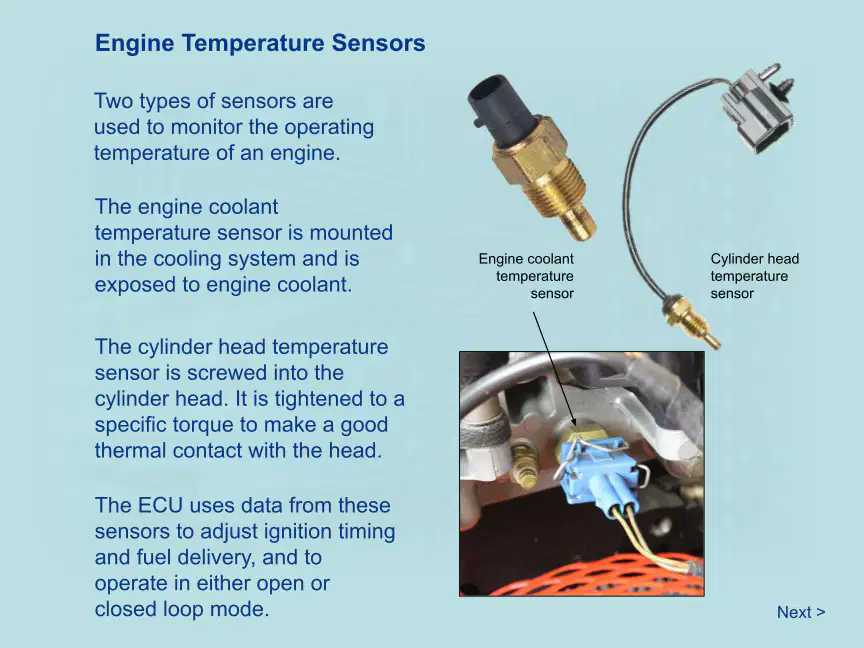 Engine Temperature Sensors

Two types of sensors are used to monitor the operating temperature of an engine.

The engine coolant temperature sensor is mounted in the cooling system and is exposed to engine coolant.

The cylinder head temperature sensor is screwed into the cylinder head. It is tightened to a specific torque to make a good thermal contact with the head.

The ECU uses data from these sensors to adjust ignition timing and fuel delivery, and to operate in either open or closed loop mode.

Engine coolant temperature sensor

Cylinder head temperature sensor

Next >